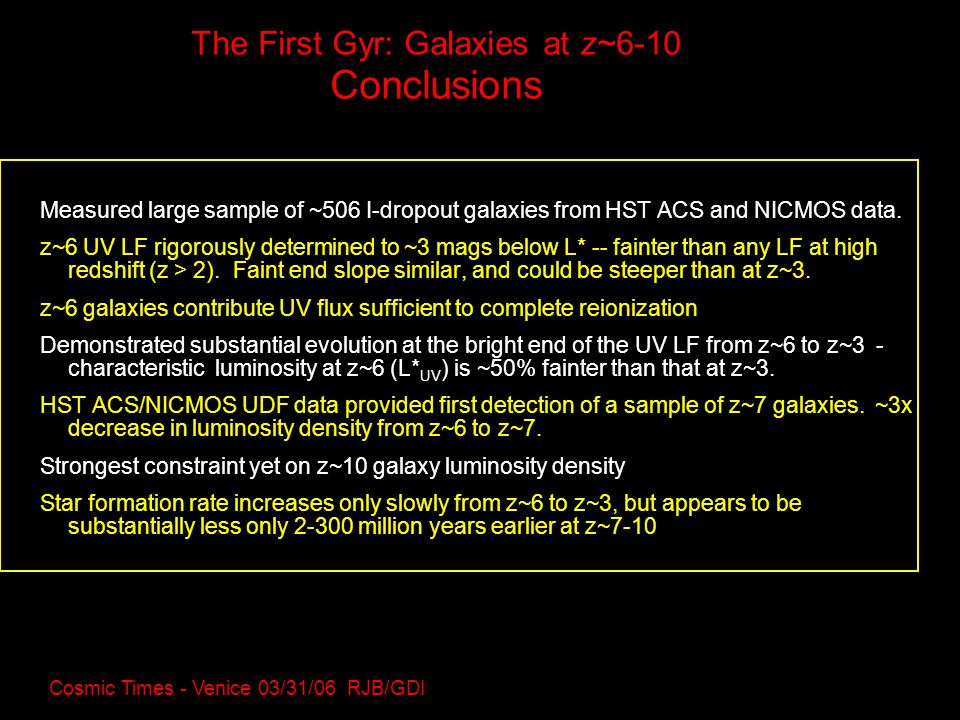 The First Gyr: Galaxies at z~6-10
Conclusions

Measured large sample of ~506 I-dropout galaxies from HST ACS and NICMOS data.

z~6 UV LF rigorously determined to ~3 mags below L* -- fainter than any LF at high redshift (z > 2). Faint end slope similar, and could be steeper than at z~3.

z~6 galaxies contribute UV flux sufficient to complete reionization

Demonstrated substantial evolution at the bright end of the UV LF from z~6 to z~3 - characteristic luminosity at z~6 ($L^*_{UV}$) is ~50% fainter than that at z~3.

HST ACS/NICMOS UDF data provided first detection of a sample of z~7 galaxies. ~3x decrease in luminosity density from z~6 to z~7.

Strongest constraint yet on z~10 galaxy luminosity density

Star formation rate increases only slowly from z~6 to z~3, but appears to be substantially less only 2-300 million years earlier at z~7-10

Cosmic Times - Venice 03/31/06 RJB/GDI